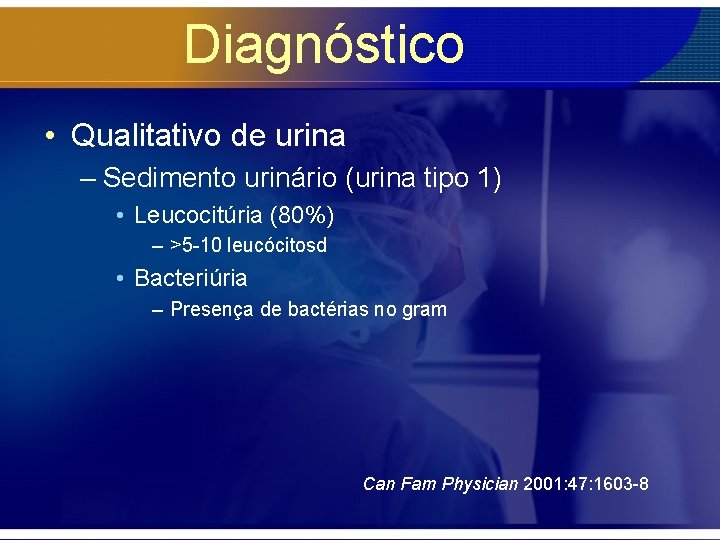 Diagnóstico

• Qualitativo de urina
– Sedimento urinário (urina tipo 1)
• Leucocitúria (80%)
– >5-10 leucócitosd
• Bacteriúria
– Presença de bactérias no gram

Can Fam Physician 2001:47:1603-8